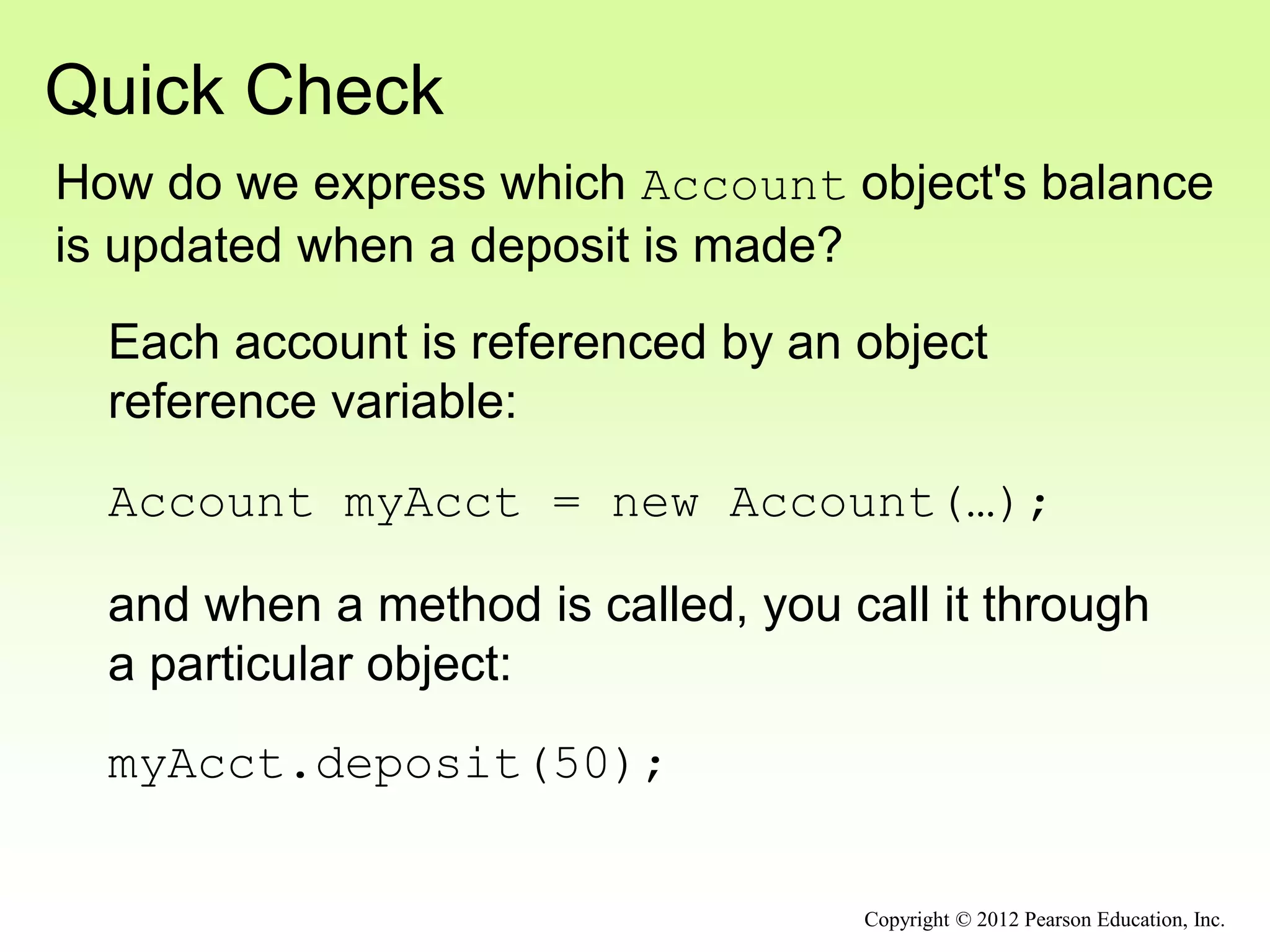 Quick Check

How do we express which Account object's balance is updated when a deposit is made?

Each account is referenced by an object reference variable:

Account myAcct = new Account(…);

and when a method is called, you call it through a particular object:

myAcct.deposit(50);

Copyright © 2012 Pearson Education, Inc.